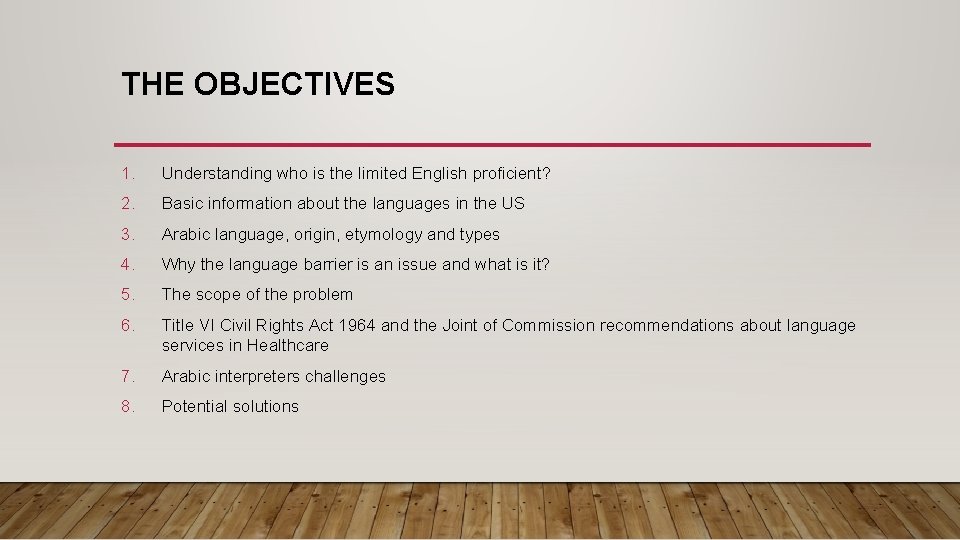 THE OBJECTIVES

1. Understanding who is the limited English proficient?
2. Basic information about the languages in the US
3. Arabic language, origin, etymology and types
4. Why the language barrier is an issue and what is it?
5. The scope of the problem
6. Title VI Civil Rights Act 1964 and the Joint of Commission recommendations about language services in Healthcare
7. Arabic interpreters challenges
8. Potential solutions